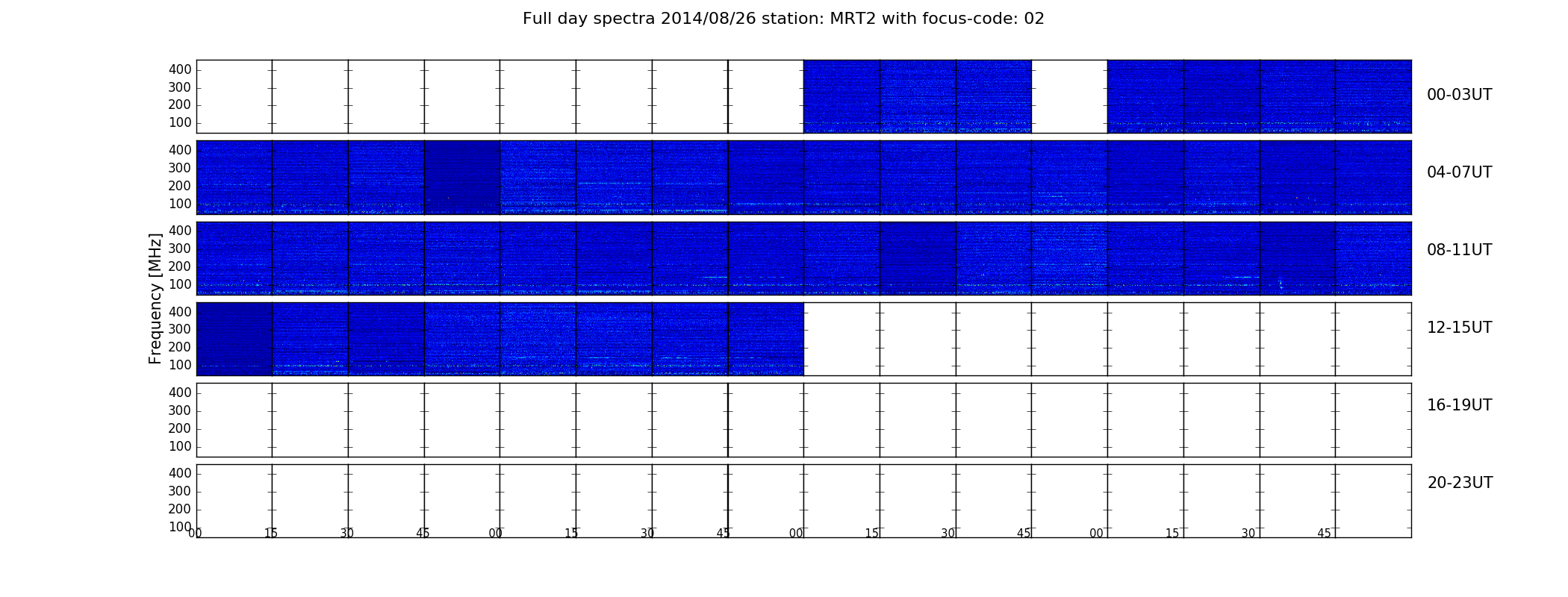 Full day spectra 2014/08/26 station: MRT2 with focus-code: 02

Frequency [MHz]

400
300
200
100

00-03UT

400
300
200
100

04-07UT

400
300
200
100

08-11UT

400
300
200
100

12-15UT

400
300
200
100

16-19UT

400
300
200
100

20-23UT

00 15 30 45 00 15 30 45 00 15 30 45 00 15 30 45